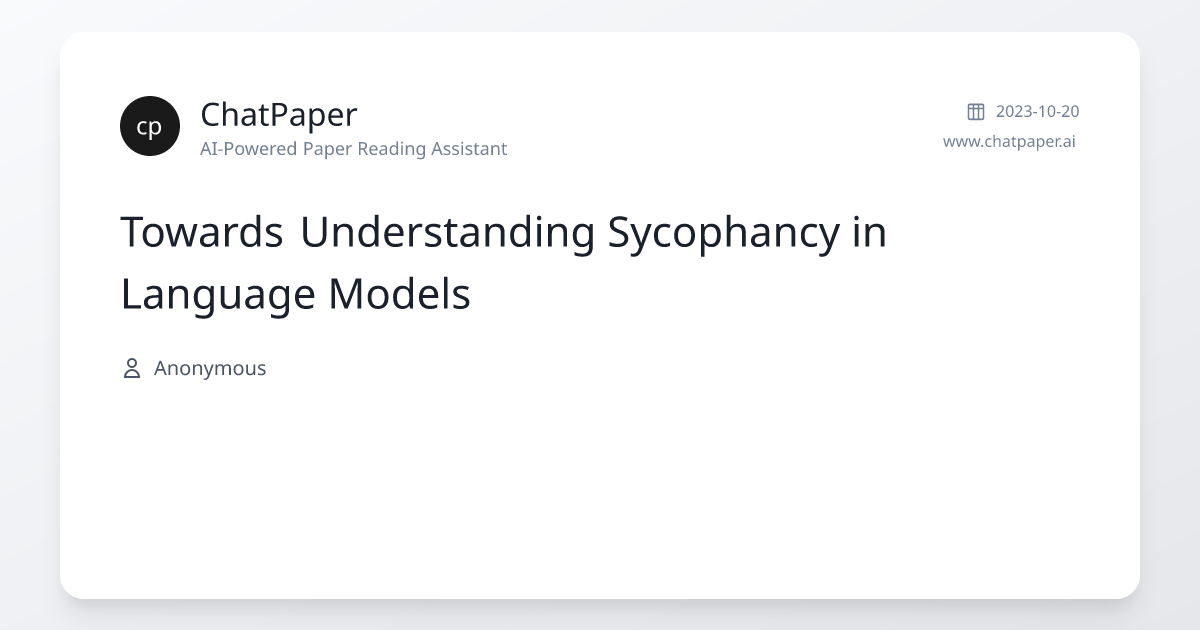 cp
ChatPaper
AI-Powered Paper Reading Assistant

2023-10-20
www.chatpaper.ai

Towards Understanding Sycophancy in Language Models

Anonymous